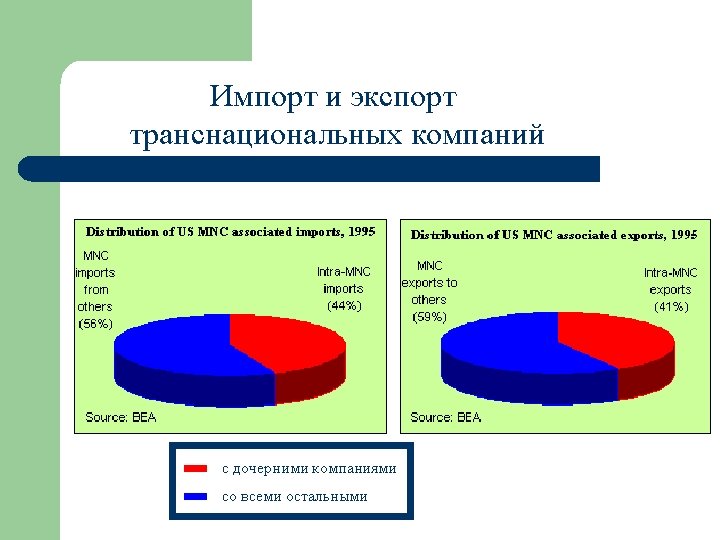 Импорт и экспорт транснациональных компаний

Distribution of US MNC associated imports, 1995

MNC imports from others (56%)

Intra-MNC imports (44%)

Source: BEA

Distribution of US MNC associated exports, 1995

MNC exports to others (59%)

Intra-MNC exports (41%)

Source: BEA

с дочерними компаниями

со всеми остальными